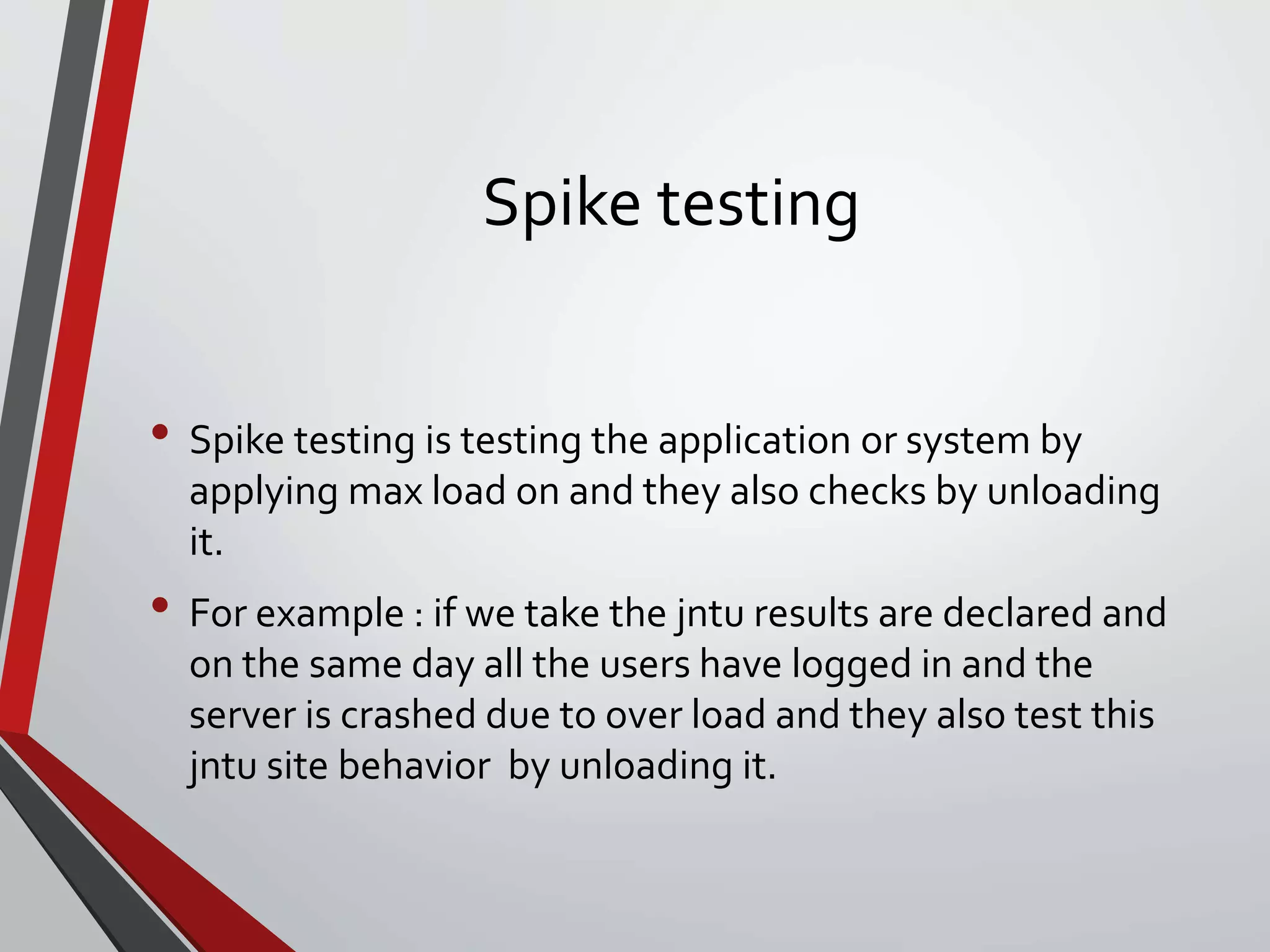 Spike testing

• Spike testing is testing the application or system by applying max load on and they also checks by unloading it.

• For example : if we take the jntu results are declared and on the same day all the users have logged in and the server is crashed due to over load and they also test this jntu site behavior  by unloading it.